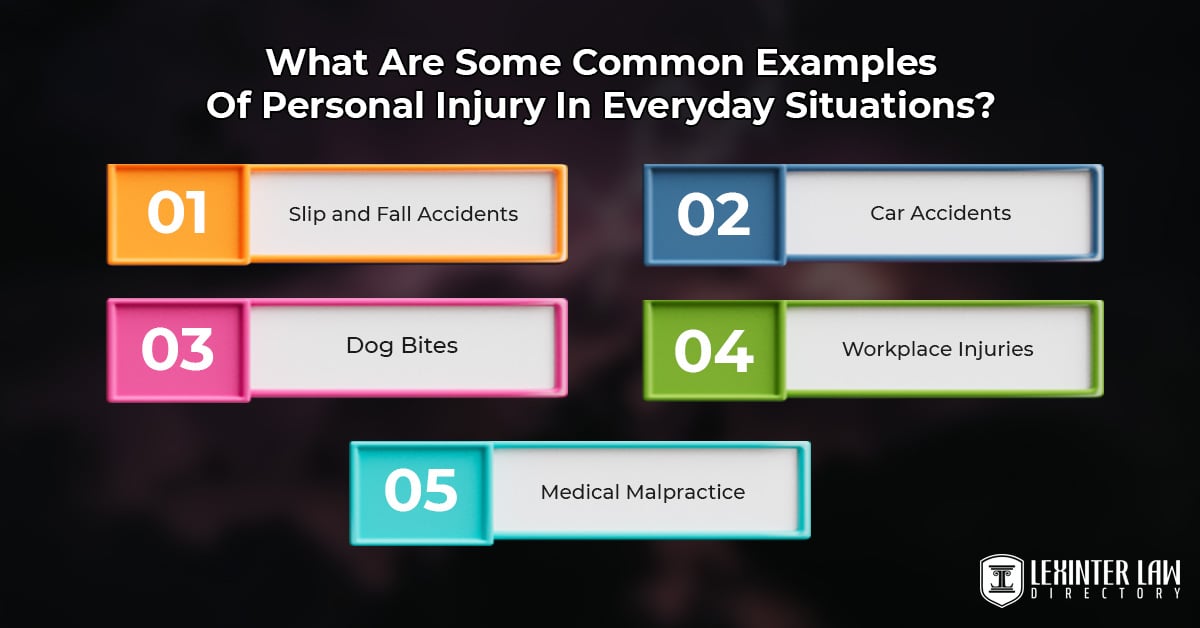 What Are Some Common Examples Of Personal Injury In Everyday Situations?

01 Slip and Fall Accidents

02 Car Accidents

03 Dog Bites

04 Workplace Injuries

05 Medical Malpractice

LEXINTER LAW
DIRECTORY